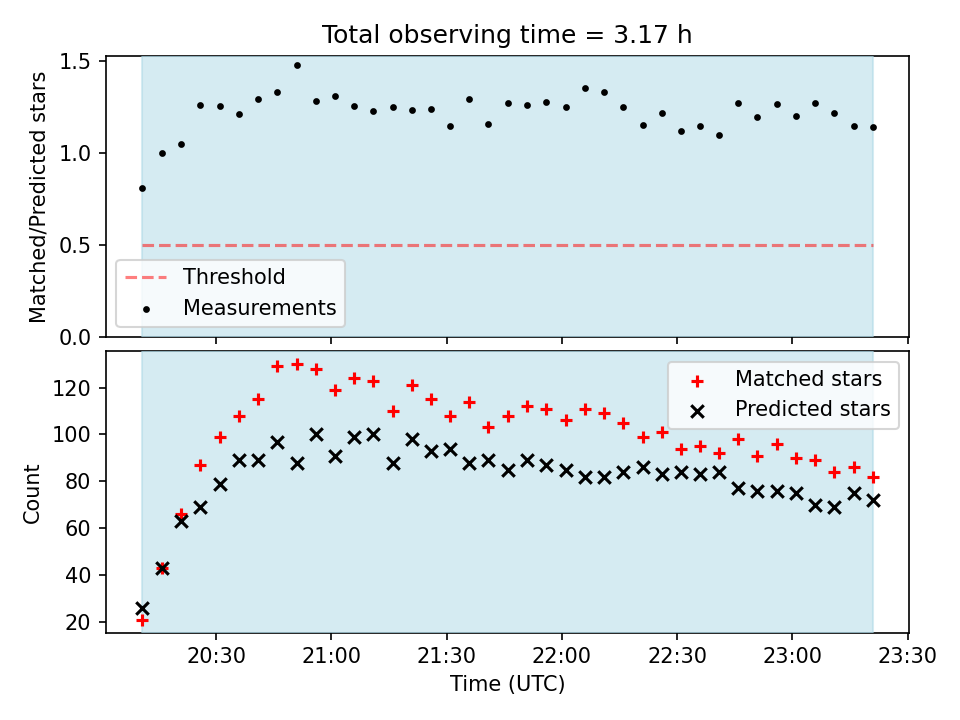 Total observing time = 3.17 h

Matched/Predicted stars

1.5
1.0
0.5
0.0

Threshold
Measurements

Count

120
100
80
60
40
20

Matched stars
Predicted stars

20:30
21:00
21:30
22:00
22:30
23:00
23:30

Time (UTC)